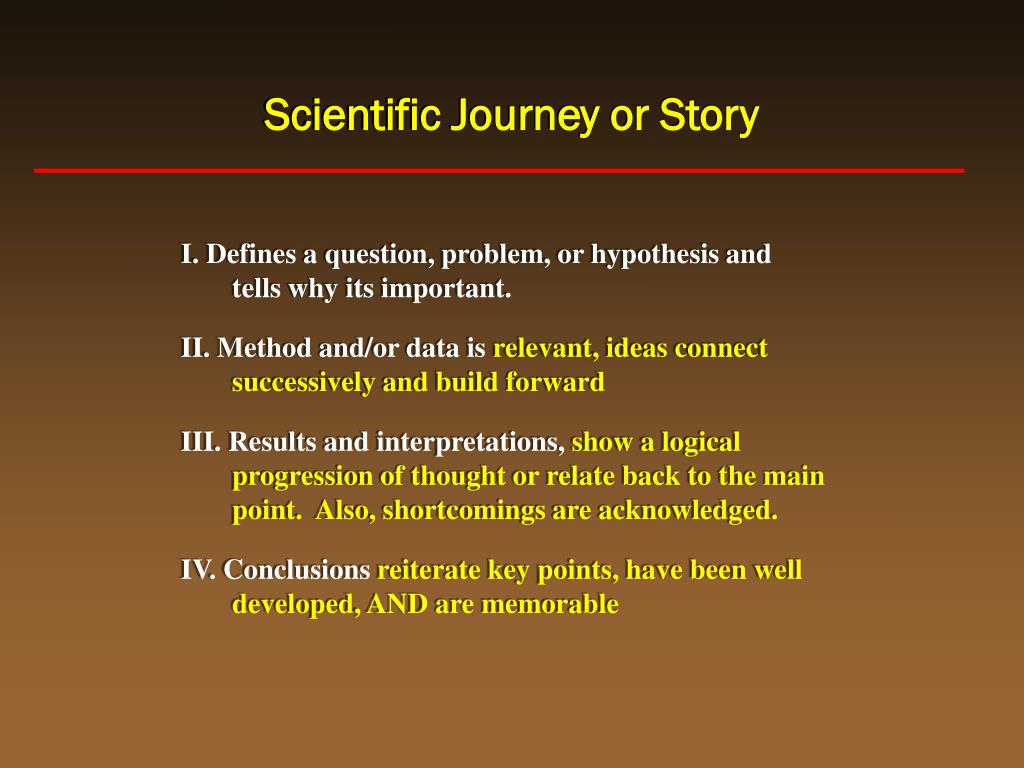 Scientific Journey or Story

I. Defines a question, problem, or hypothesis and tells why its important.

II. Method and/or data is relevant, ideas connect successively and build forward

III. Results and interpretations, show a logical progression of thought or relate back to the main point.  Also, shortcomings are acknowledged.

IV. Conclusions reiterate key points, have been well developed, AND are memorable